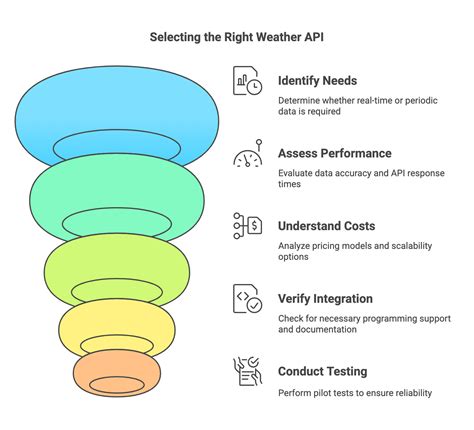 Selecting the Right Weather API

Identify Needs

Determine whether real-time or periodic data is required

Assess Performance

Evaluate data accuracy and API response times

Understand Costs

Analyze pricing models and scalability options

Verify Integration

Check for necessary programming support and documentation

Conduct Testing

Perform pilot tests to ensure reliability